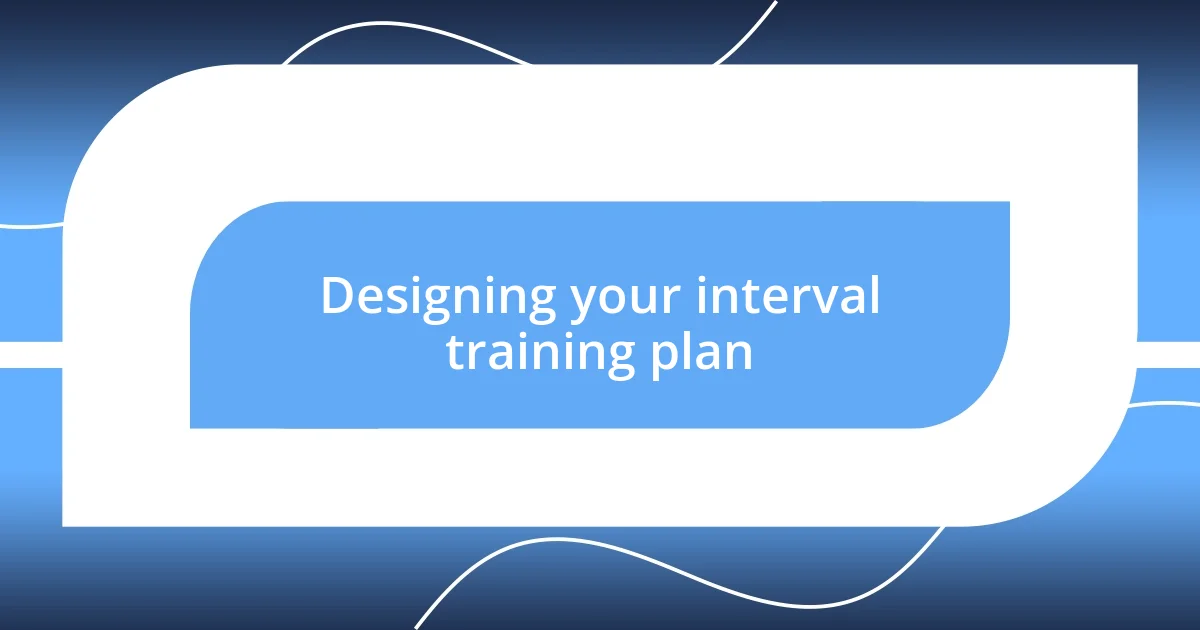 Designing your interval training plan